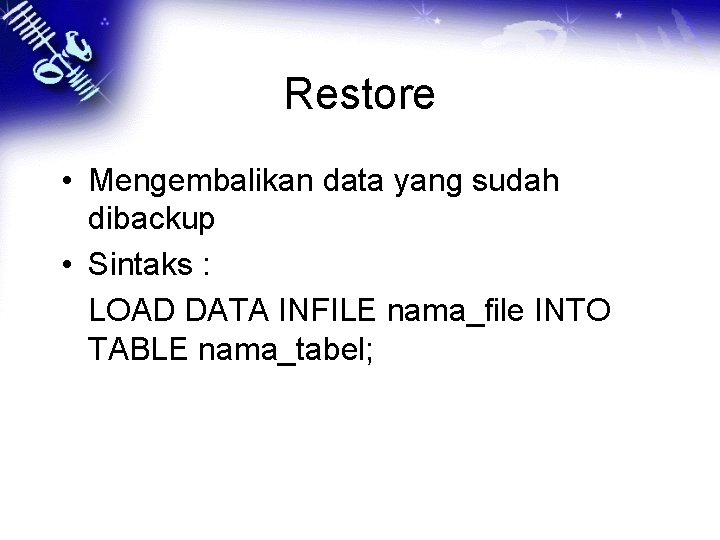 Restore

• Mengembalikan data yang sudah dibackup

• Sintaks :

LOAD DATA INFILE nama_file INTO TABLE nama_tabel;